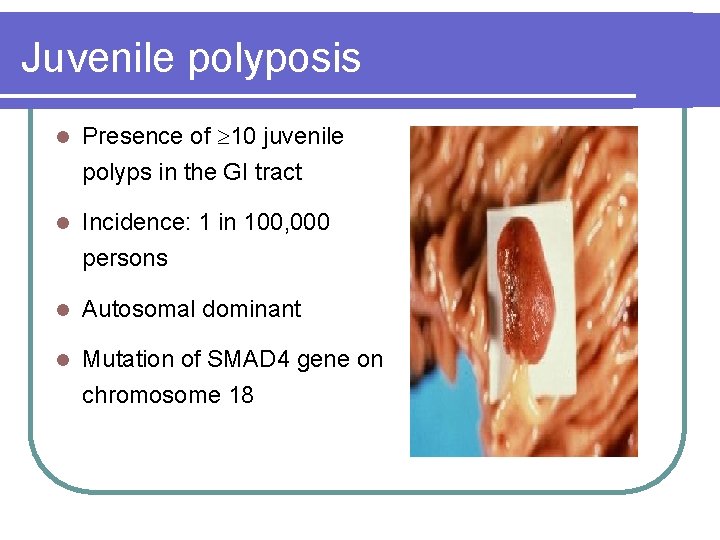 Juvenile polyposis

- Presence of $\geq$10 juvenile polyps in the GI tract
- Incidence: 1 in 100,000 persons
- Autosomal dominant
- Mutation of SMAD4 gene on chromosome 18